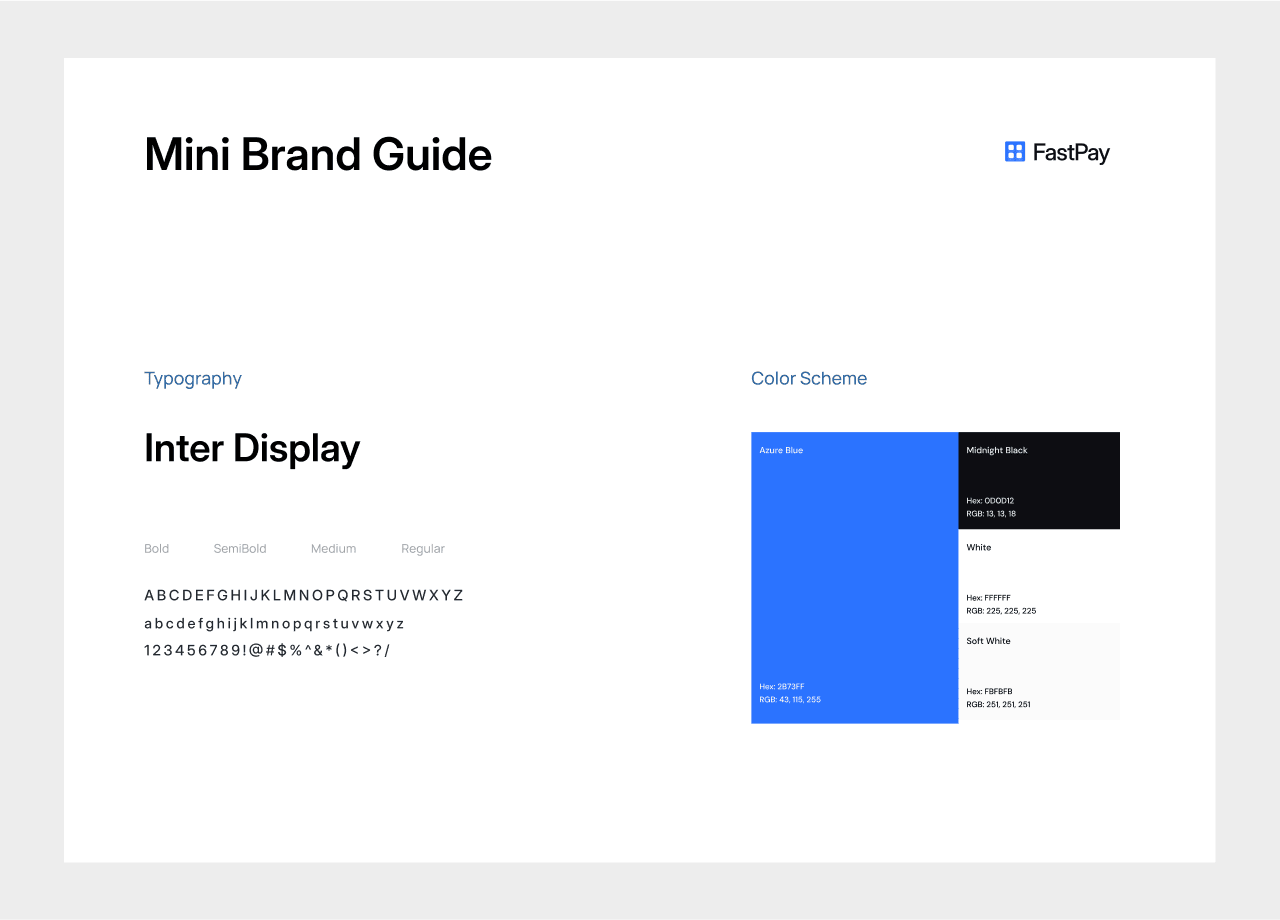 Mini Brand Guide

FastPay

Typography

Inter Display

Bold SemiBold Medium Regular

A B C D E F G H I J K L M N O P Q R S T U V W X Y Z
a b c d e f g h i j k l m n o p q r s t u v w x y z
1 2 3 4 5 6 7 8 9 ! @ # $ % ^ & * ( ) < > ? /

Color Scheme

Azure Blue

Hex: 2B73FF
RGB: 43, 115, 255

Midnight Black

Hex: 0D0D12
RGB: 13, 13, 18

White

Hex: FFFFFF
RGB: 225, 225, 225

Soft White

Hex: FBFBFB
RGB: 251, 251, 251